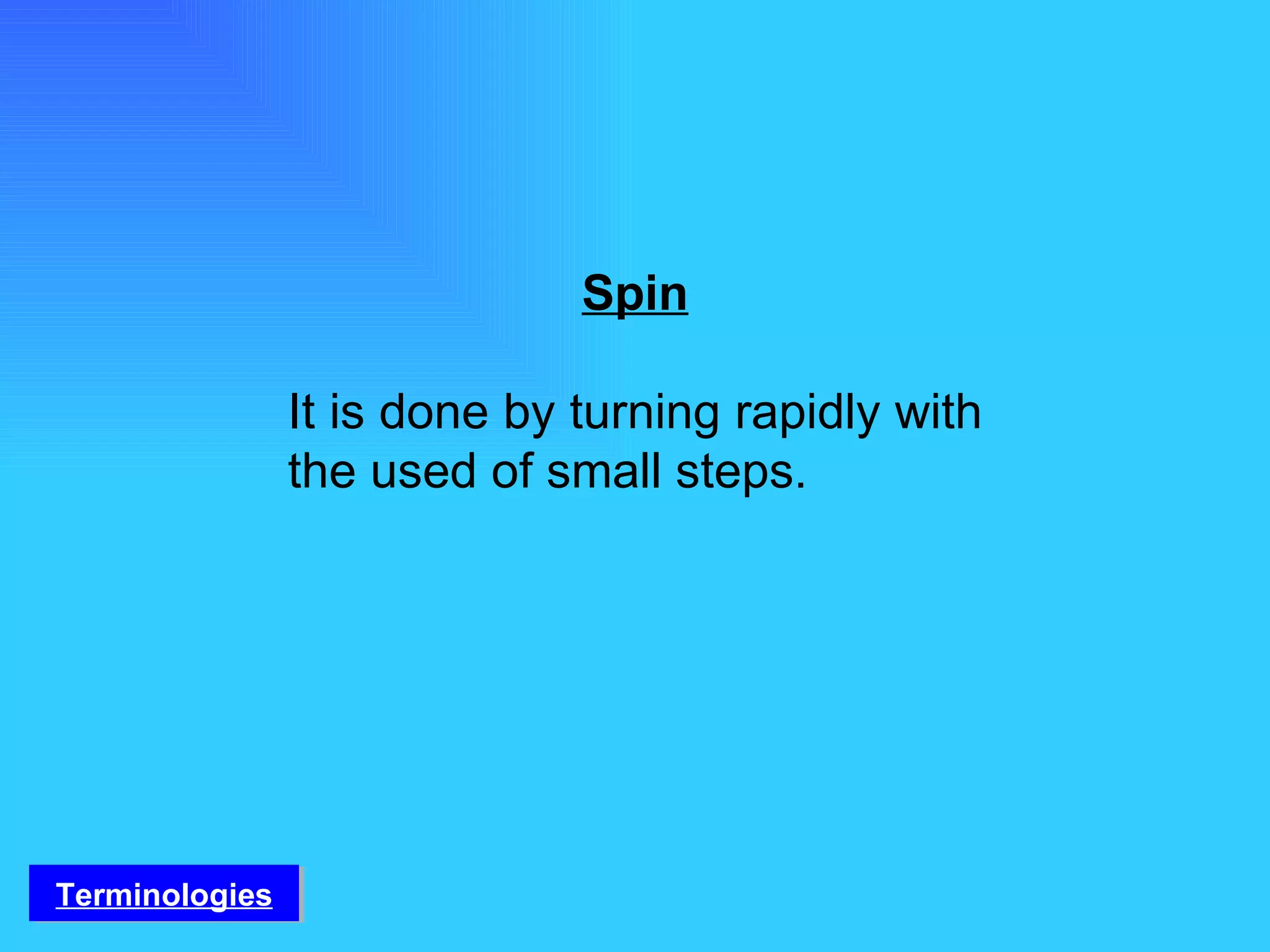 Spin

It is done by turning rapidly with the used of small steps.

Terminologies